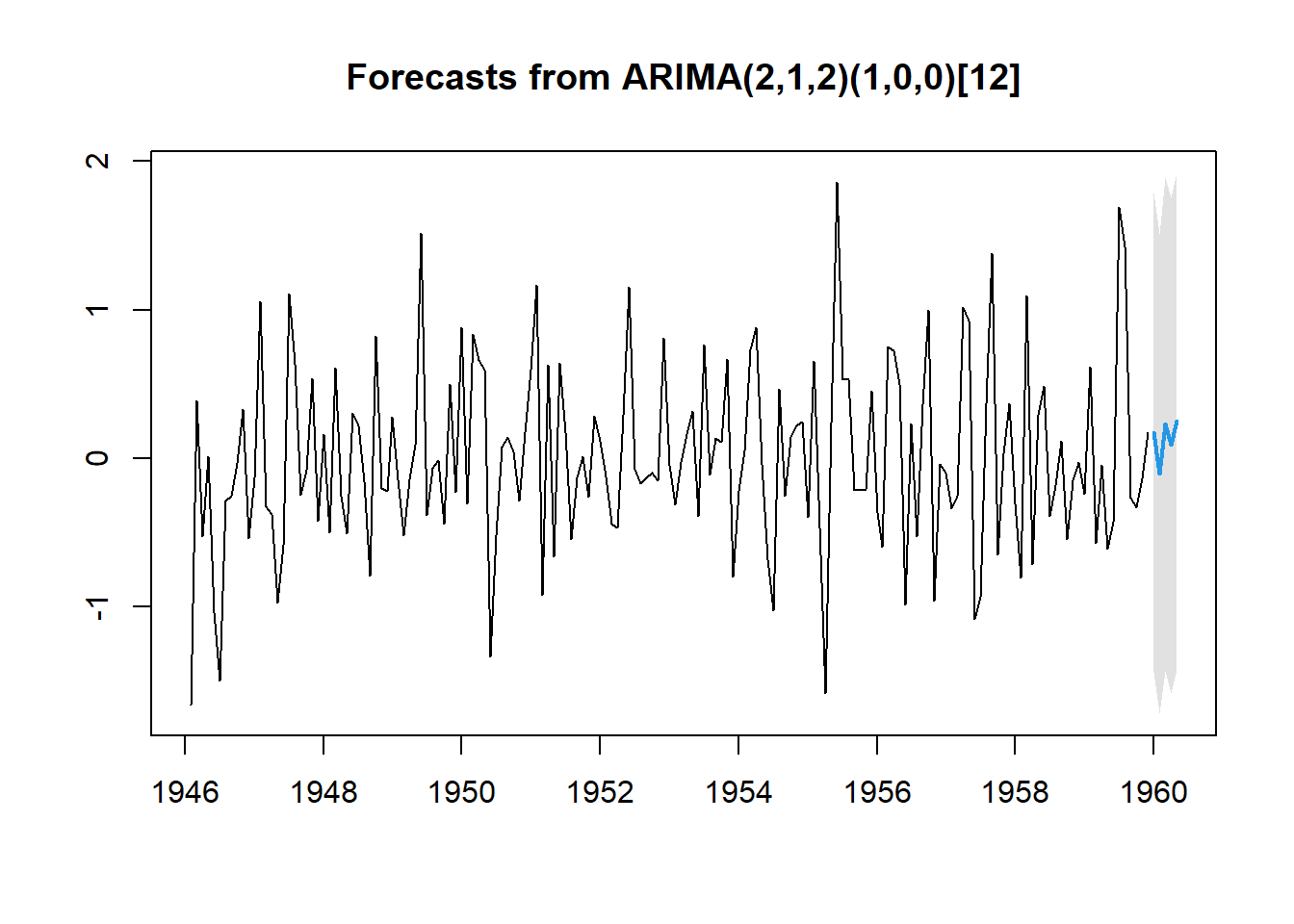 Forecasts from ARIMA(2,1,2)(1,0,0)[12]

2
1
0
-1

1946
1948
1950
1952
1954
1956
1958
1960